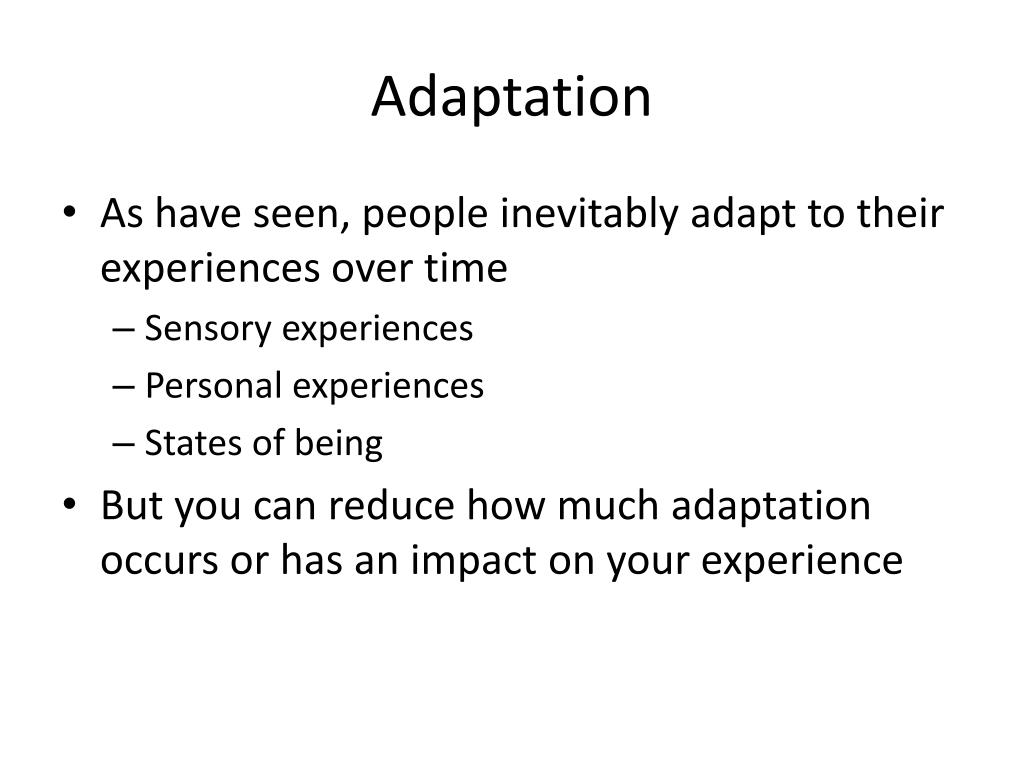 Adaptation

• As have seen, people inevitably adapt to their experiences over time
– Sensory experiences
– Personal experiences
– States of being
• But you can reduce how much adaptation occurs or has an impact on your experience